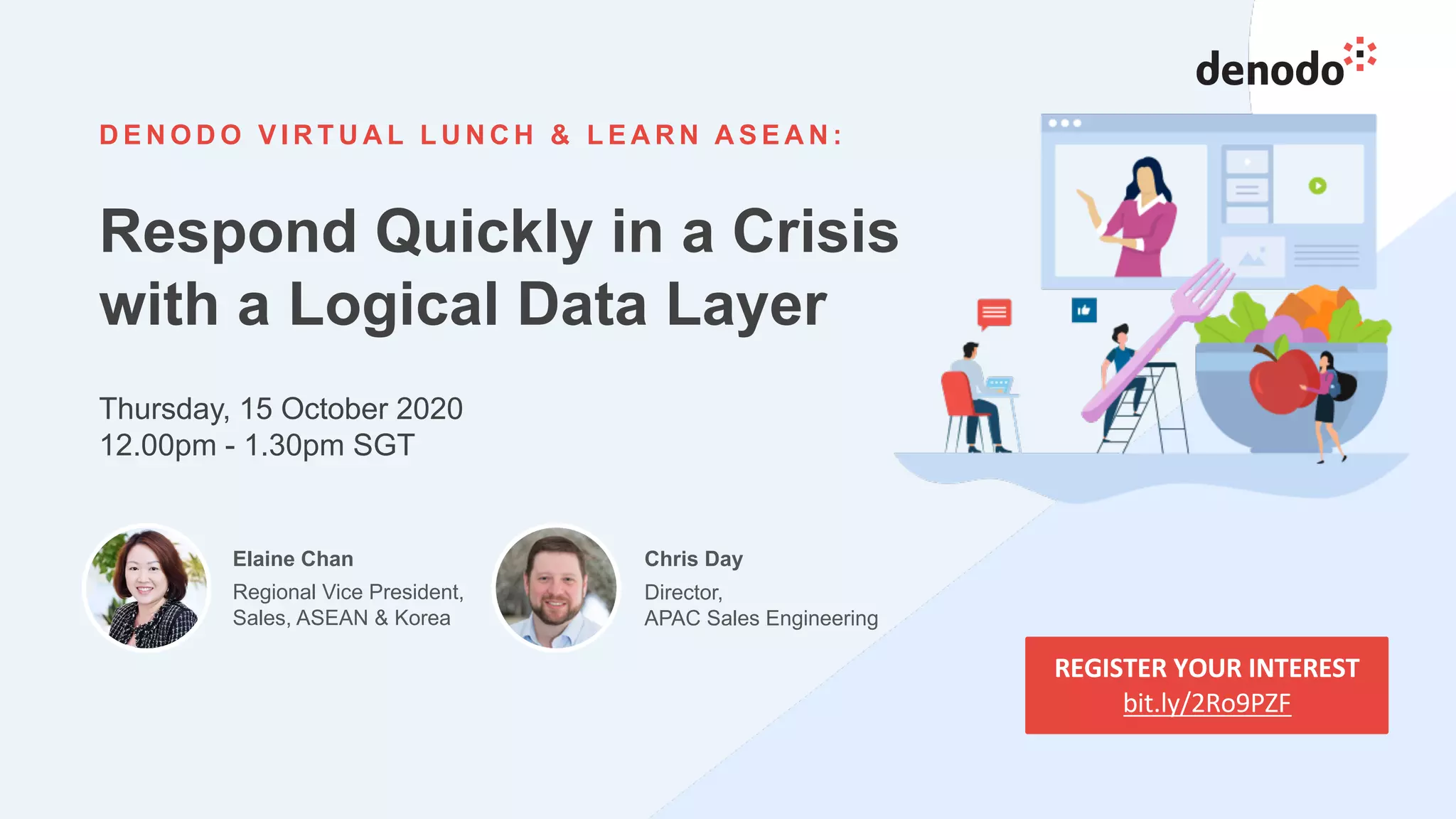 denodo

DENODO VIRTUAL LUNCH & LEARN ASEAN:

Respond Quickly in a Crisis with a Logical Data Layer

Thursday, 15 October 2020
12.00pm - 1.30pm SGT

Elaine Chan
Regional Vice President, Sales, ASEAN & Korea

Chris Day
Director, APAC Sales Engineering

REGISTER YOUR INTEREST
bit.ly/2Ro9PZF